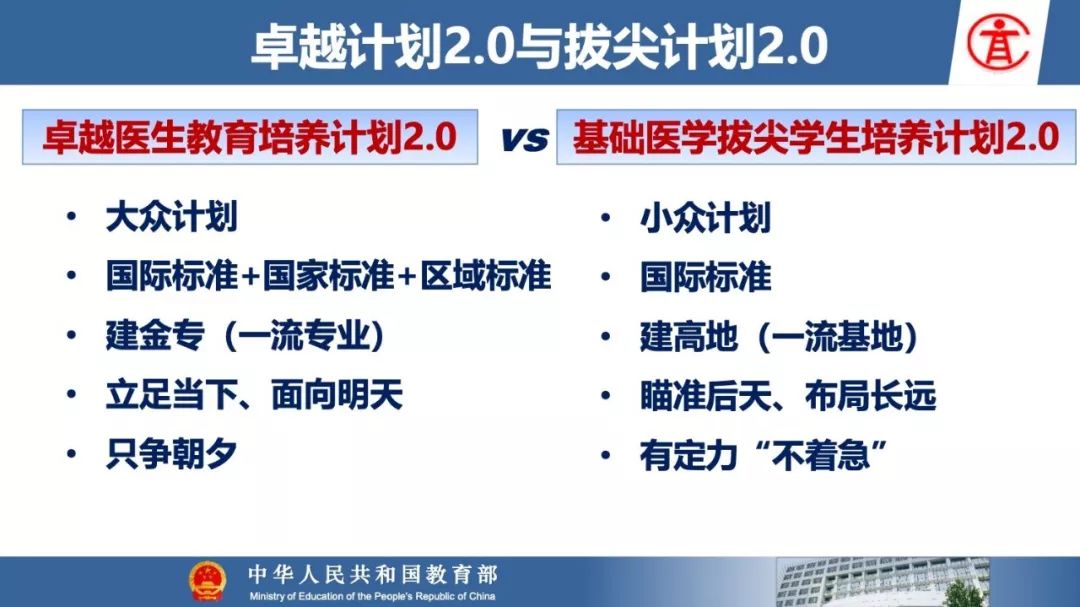 卓越计划2.0与拔尖计划2.0

卓越医生教育培养计划2.0

vs

基础医学拔尖学生培养计划2.0

• 大众计划
• 国际标准+国家标准+区域标准
• 建金专（一流专业）
• 立足当下、面向明天
• 只争朝夕

• 小众计划
• 国际标准
• 建高地（一流基地）
• 瞄准后天、布局长远
• 有定力“不着急”

中华人民共和国教育部
Ministry of Education of the People's Republic of China